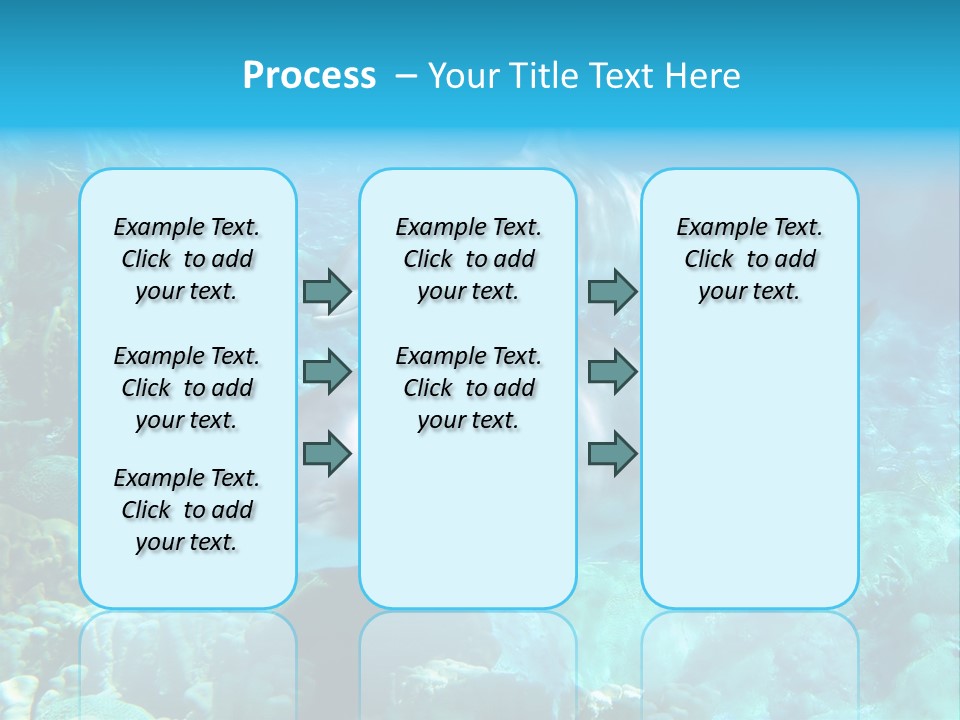 Process – Your Title Text Here

Example Text. Click to add your text.

Example Text. Click to add your text.

Example Text. Click to add your text.

Example Text. Click to add your text.

Example Text. Click to add your text.

Example Text. Click to add your text.